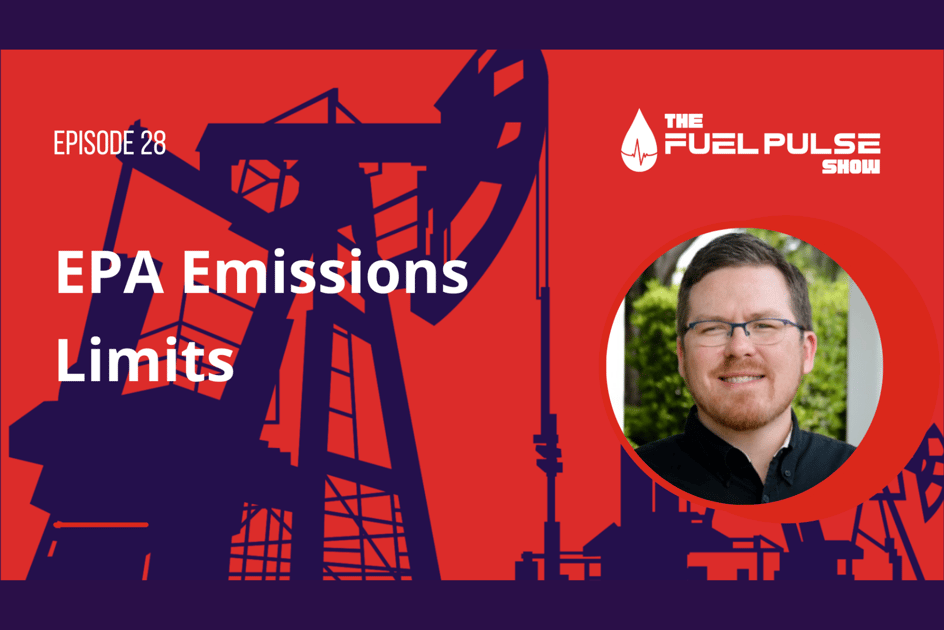 EPISODE 28

THE FUEL PULSE SHOW

EPA Emissions Limits